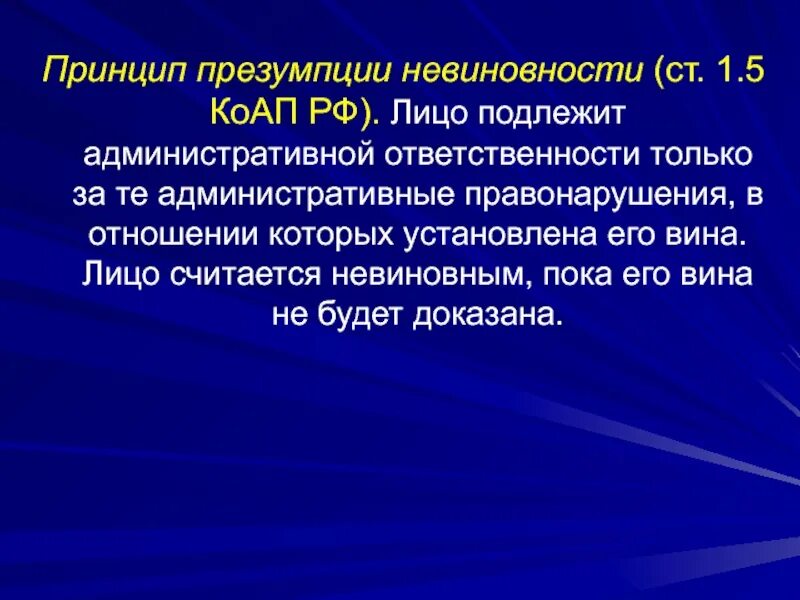 Принцип презумпции невиновности (ст. 1.5 КоАП РФ). Лицо подлежит административной ответственности только за те административные правонарушения, в отношении которых установлена его вина. Лицо считается невиновным, пока его вина не будет доказана.